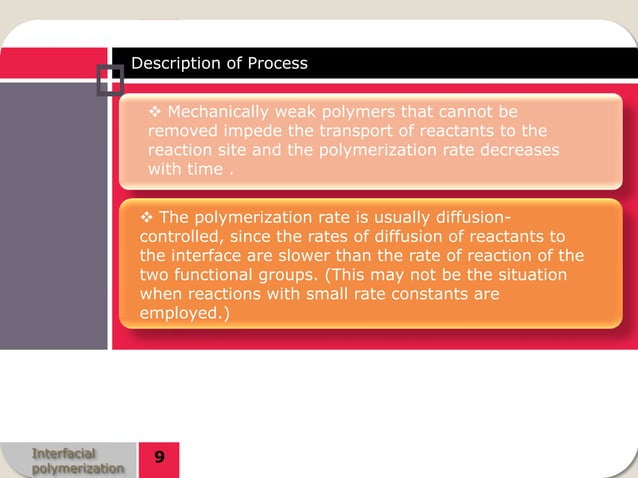 Description of Process

❖ Mechanically weak polymers that cannot be removed impede the transport of reactants to the reaction site and the polymerization rate decreases with time .

❖ The polymerization rate is usually diffusion-controlled, since the rates of diffusion of reactants to the interface are slower than the rate of reaction of the two functional groups. (This may not be the situation when reactions with small rate constants are employed.)

Interfacial polymerization

9